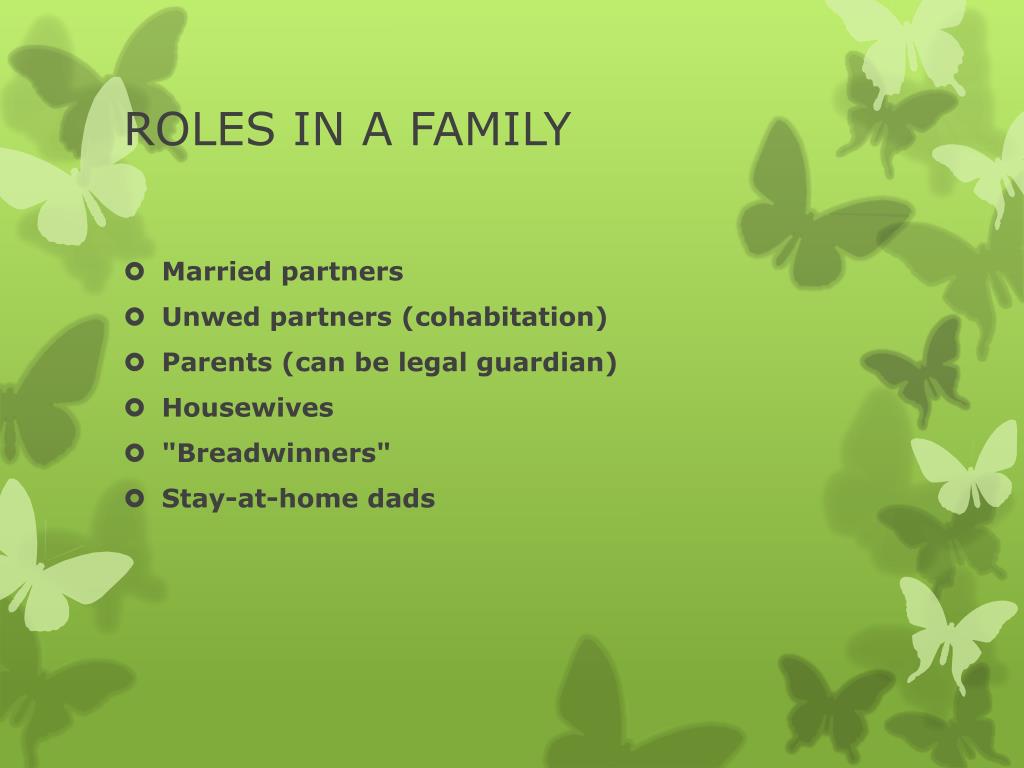 ROLES IN A FAMILY

- Married partners
- Unwed partners (cohabitation)
- Parents (can be legal guardian)
- Housewives
- "Breadwinners"
- Stay-at-home dads